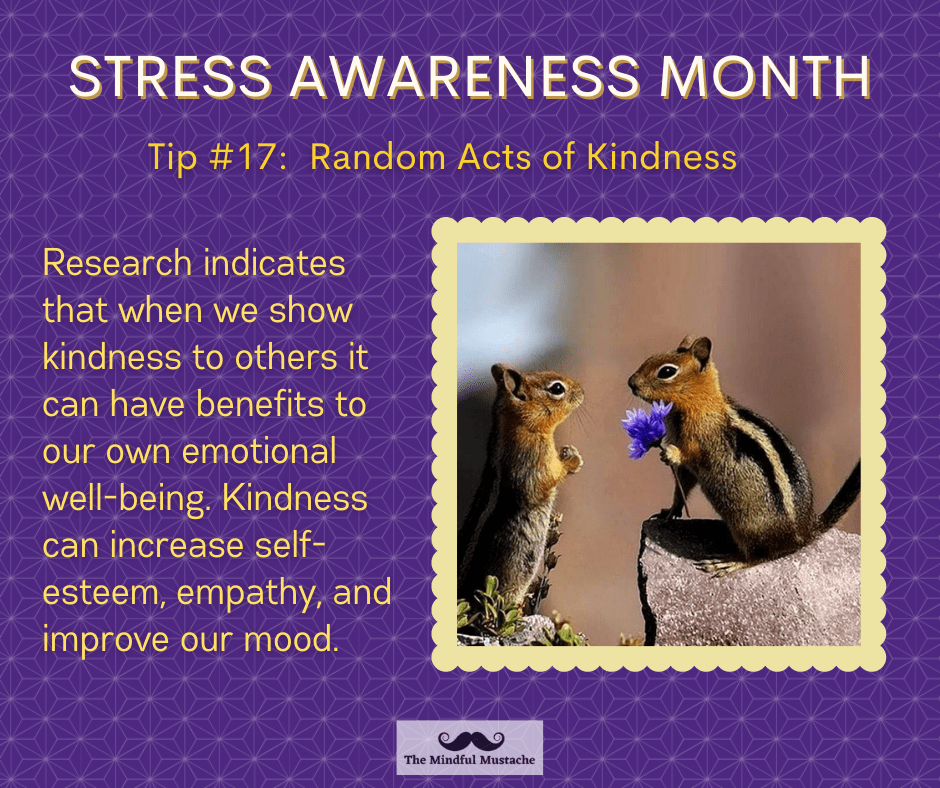 STRESS AWARENESS MONTH

Tip #17: Random Acts of Kindness

Research indicates that when we show kindness to others it can have benefits to our own emotional well-being. Kindness can increase self-esteem, empathy, and improve our mood.

The Mindful Mustache